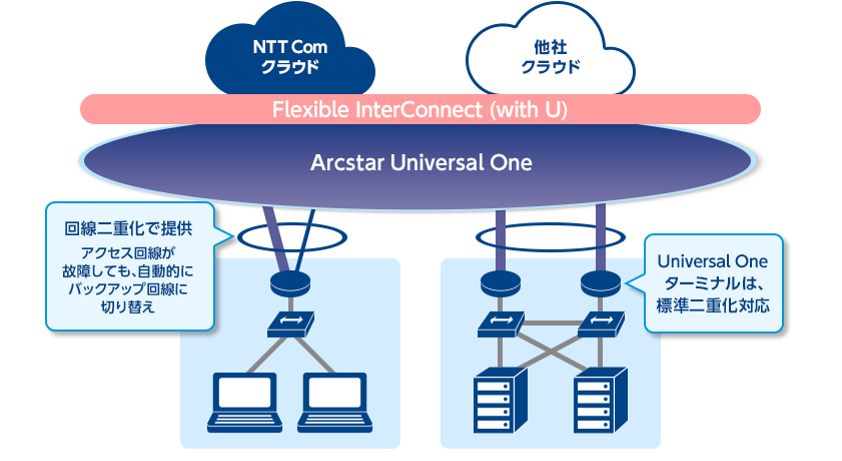 NTT Com
クラウド

他社
クラウド

Flexible InterConnect (with U)

Arcstar Universal One

回線二重化で提供

アクセス回線が故障しても、自動的にバックアップ回線に切り替え

Universal One ターミナルは、標準二重化対応